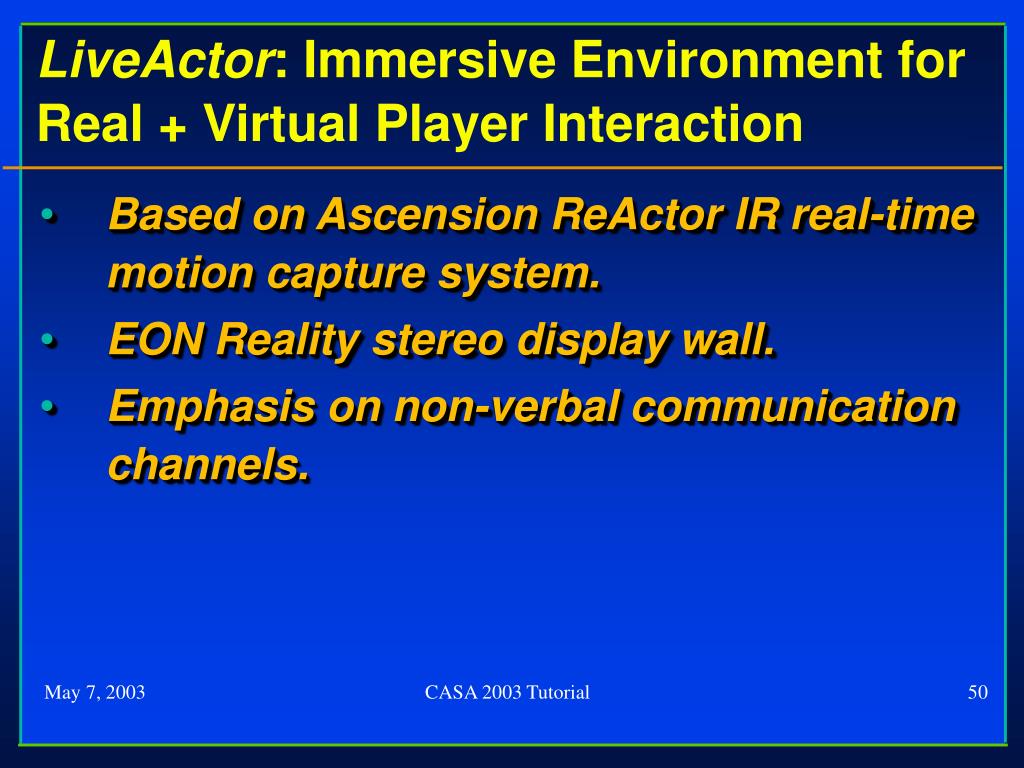 LiveActor: Immersive Environment for Real + Virtual Player Interaction

• Based on Ascension ReActor IR real-time motion capture system.
• EON Reality stereo display wall.
• Emphasis on non-verbal communication channels.

May 7, 2003
CASA 2003 Tutorial
50